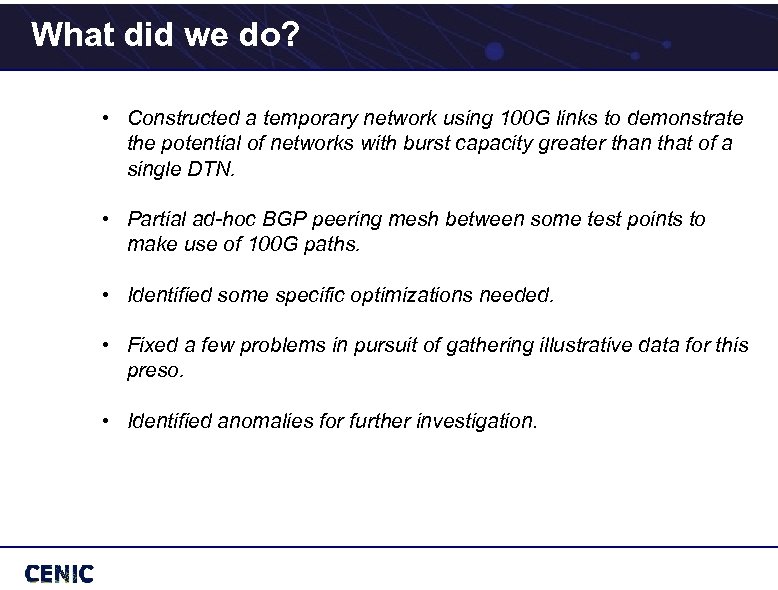 What did we do?

• Constructed a temporary network using 100G links to demonstrate the potential of networks with burst capacity greater than that of a single DTN.

• Partial ad-hoc BGP peering mesh between some test points to make use of 100G paths.

• Identified some specific optimizations needed.

• Fixed a few problems in pursuit of gathering illustrative data for this preso.

• Identified anomalies for further investigation.

CENIC